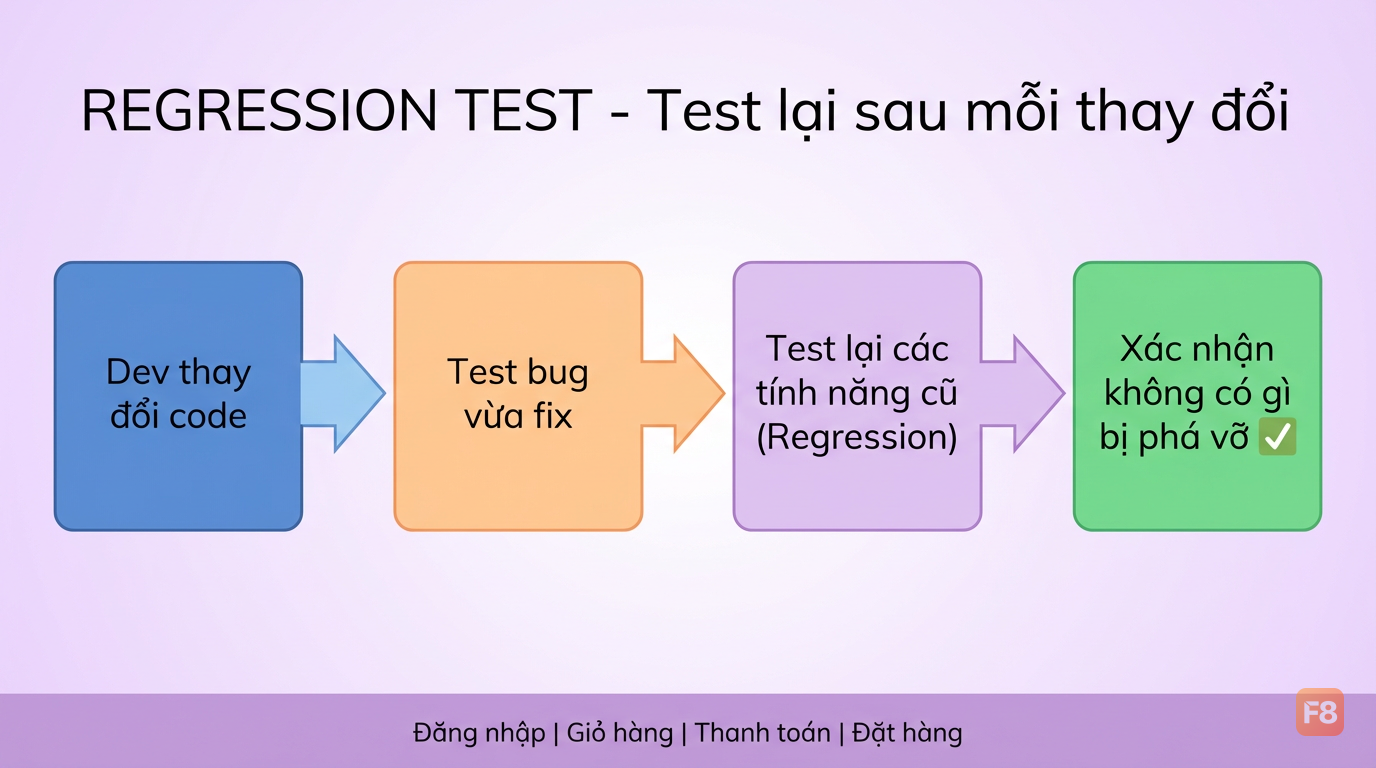 REGRESSION TEST - Test lại sau mỗi thay đổi

Dev thay đổi code

Test bug vừa fix

Test lại các tính năng cũ (Regression)

Xác nhận không có gì bị phá vỡ ✅

Đăng nhập | Giỏ hàng | Thanh toán | Đặt hàng

F8